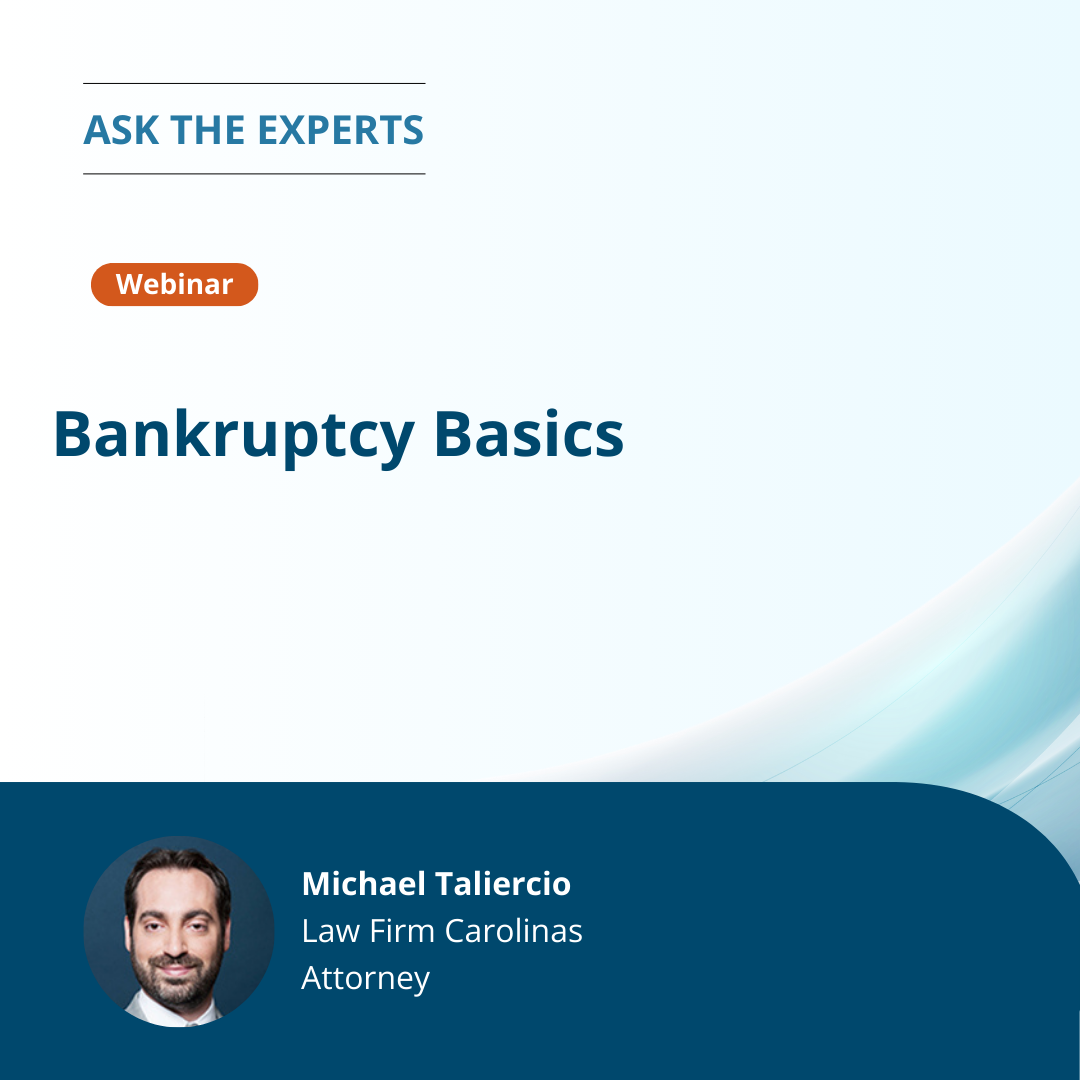 ASK THE EXPERTS

Webinar

Bankruptcy Basics

Michael Taliercio
Law Firm Carolinas
Attorney